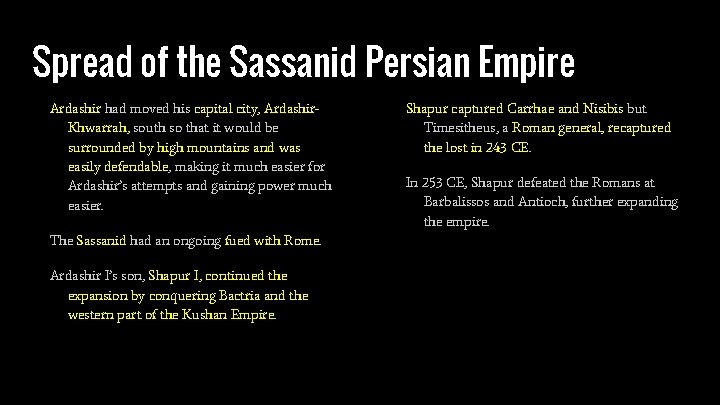 Spread of the Sassanid Persian Empire

Ardashir had moved his capital city, Ardashir-Khwarrah, south so that it would be surrounded by high mountains and was easily defendable, making it much easier for Ardashir's attempts and gaining power much easier.

The Sassanid had an ongoing fued with Rome.

Ardashir I's son, Shapur I, continued the expansion by conquering Bactria and the western part of the Kushan Empire.

Shapur captured Carrhae and Nisibis but Timesitheus, a Roman general, recaptured the lost in 243 CE.

In 253 CE, Shapur defeated the Romans at Barbalissos and Antioch, further expanding the empire.